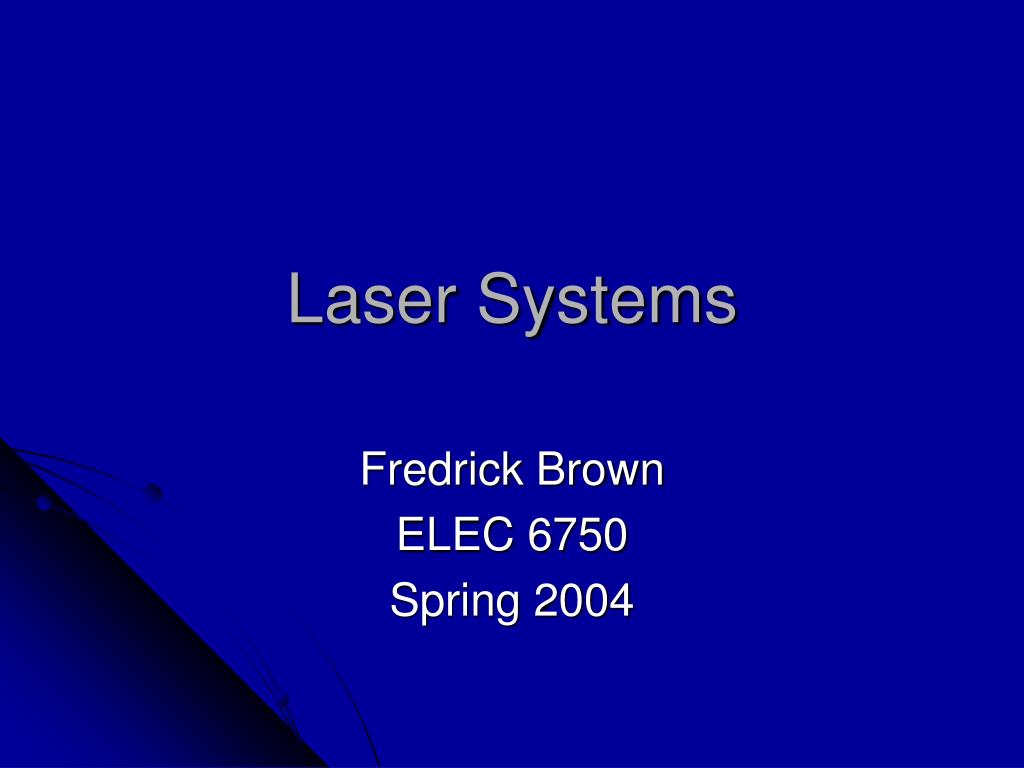 Laser Systems

Fredrick Brown
ELEC 6750
Spring 2004